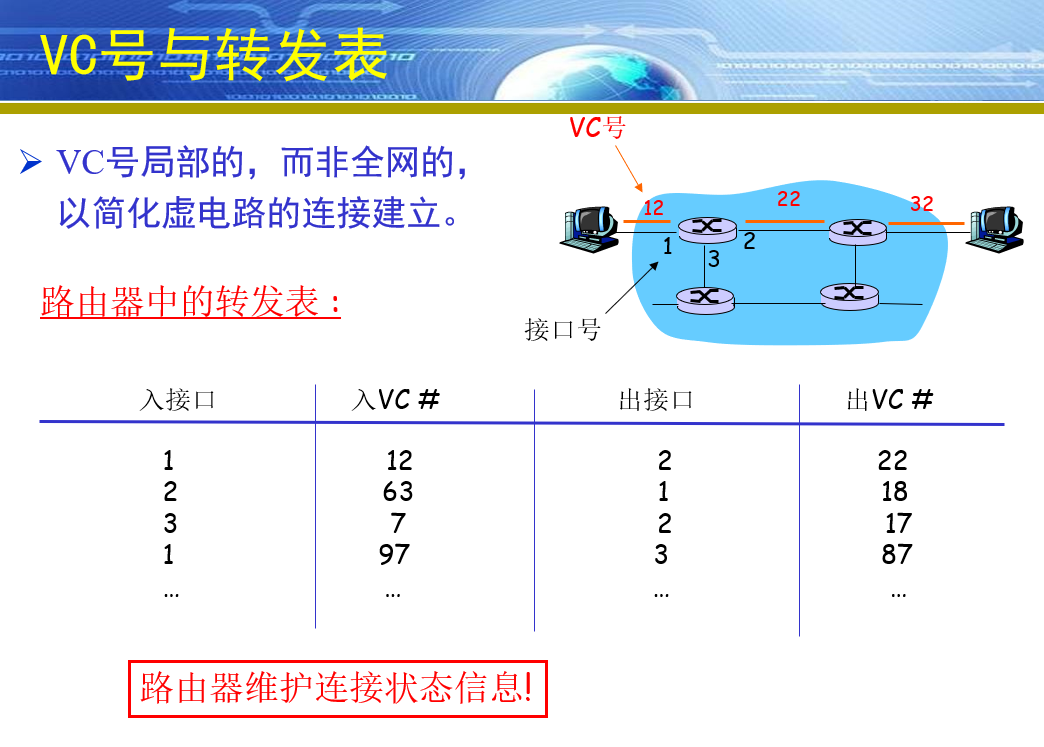 VC号与转发表

➢ VC号局部的，而非全网的，以简化虚电路的连接建立。

VC号

12

22

32

1

2

3

接口号

路由器中的转发表：

| 入接口 | 入VC # | 出接口 | 出VC # |
|---|---|---|---|
| 1 | 12 | 2 | 22 |
| 2 | 63 | 1 | 18 |
| 3 | 7 | 2 | 17 |
| 1 | 97 | 3 | 87 |
| … | … | … | … |

路由器维护连接状态信息!